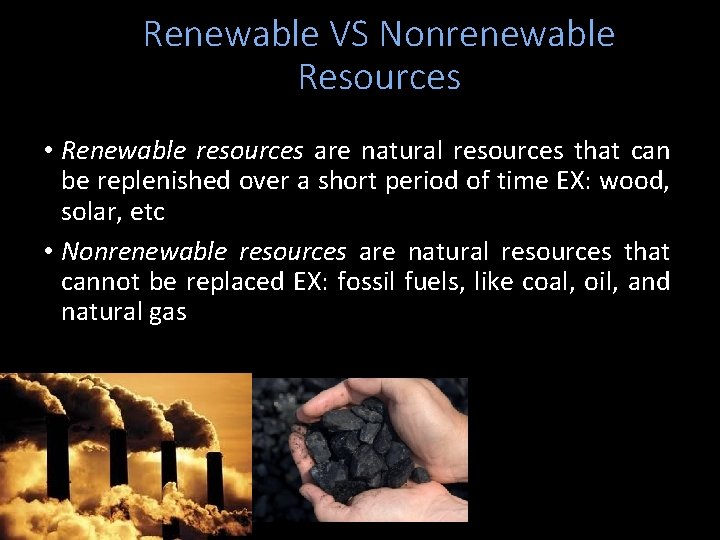 Renewable VS Nonrenewable Resources

• Renewable resources are natural resources that can be replenished over a short period of time EX: wood, solar, etc

• Nonrenewable resources are natural resources that cannot be replaced EX: fossil fuels, like coal, oil, and natural gas